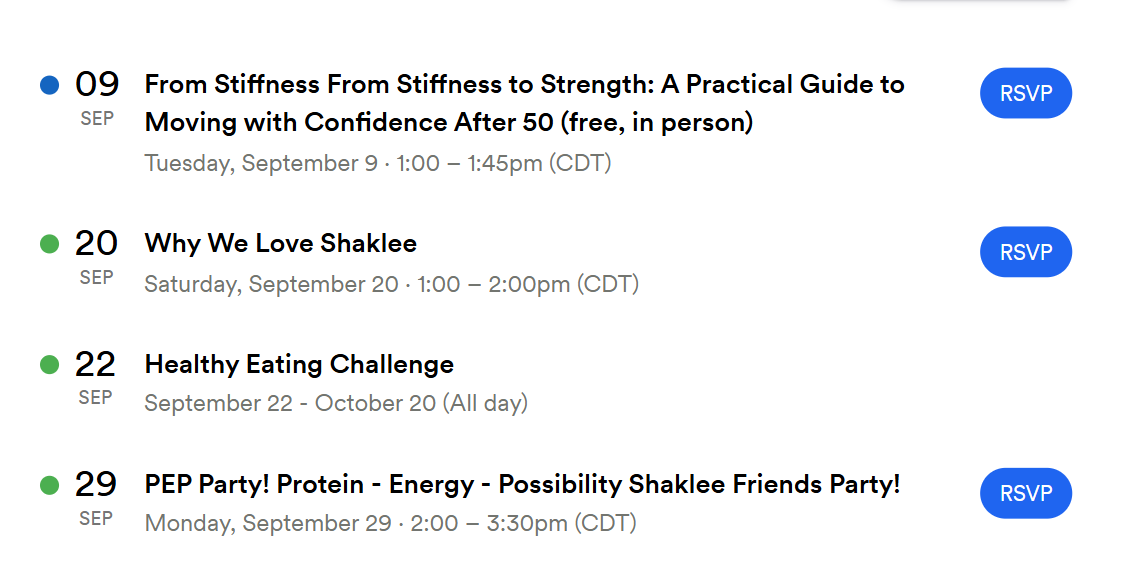 09
SEP
From Stiffness From Stiffness to Strength: A Practical Guide to Moving with Confidence After 50 (free, in person)
Tuesday, September 9 · 1:00 – 1:45pm (CDT)
RSVP

20
SEP
Why We Love Shaklee
Saturday, September 20 · 1:00 – 2:00pm (CDT)
RSVP

22
SEP
Healthy Eating Challenge
September 22 - October 20 (All day)

29
SEP
PEP Party! Protein - Energy - Possibility Shaklee Friends Party!
Monday, September 29 · 2:00 – 3:30pm (CDT)
RSVP